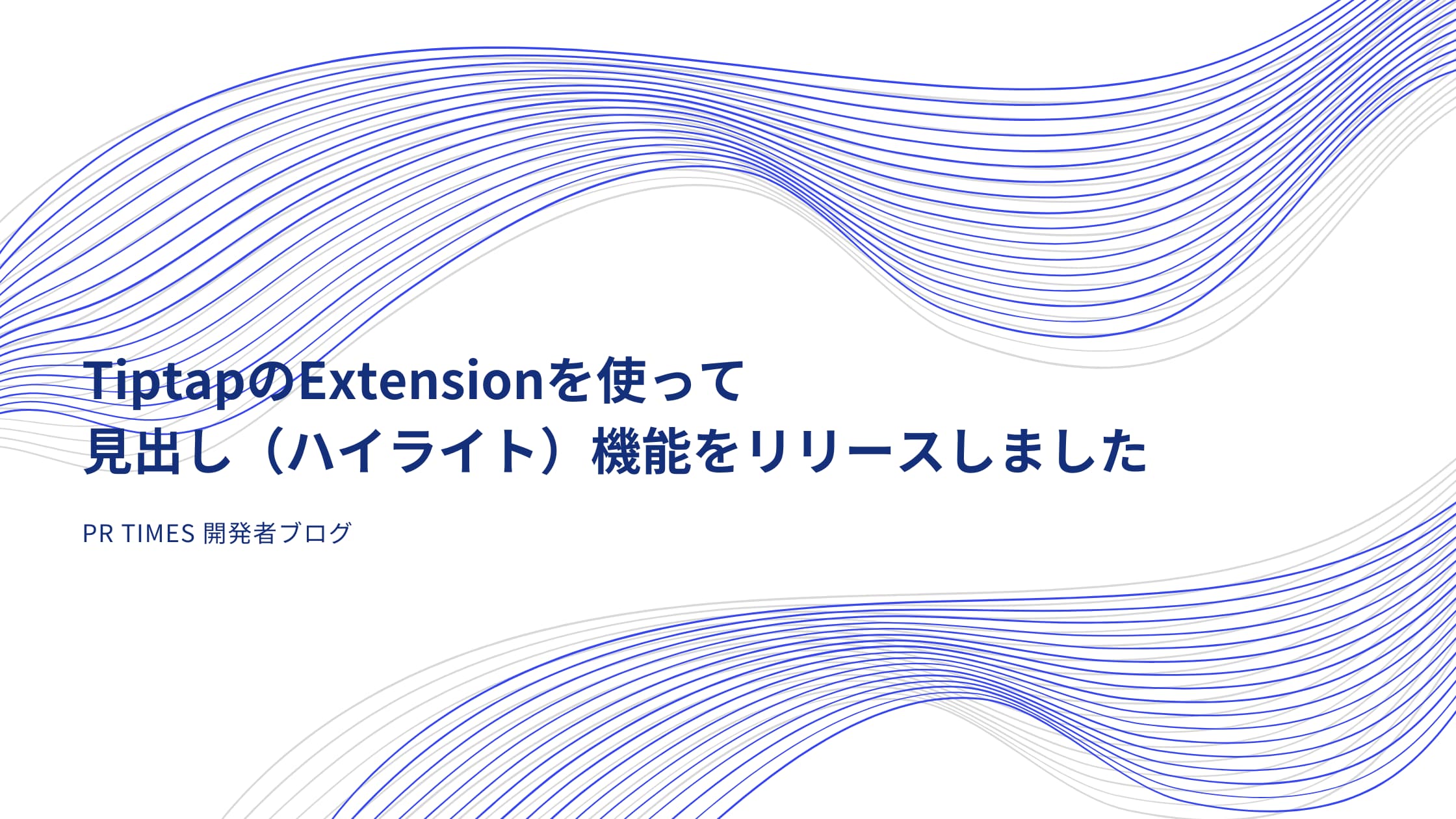 TiptapのExtensionを使って
見出し（ハイライト）機能をリリースしました

PR TIMES 開発者ブログ